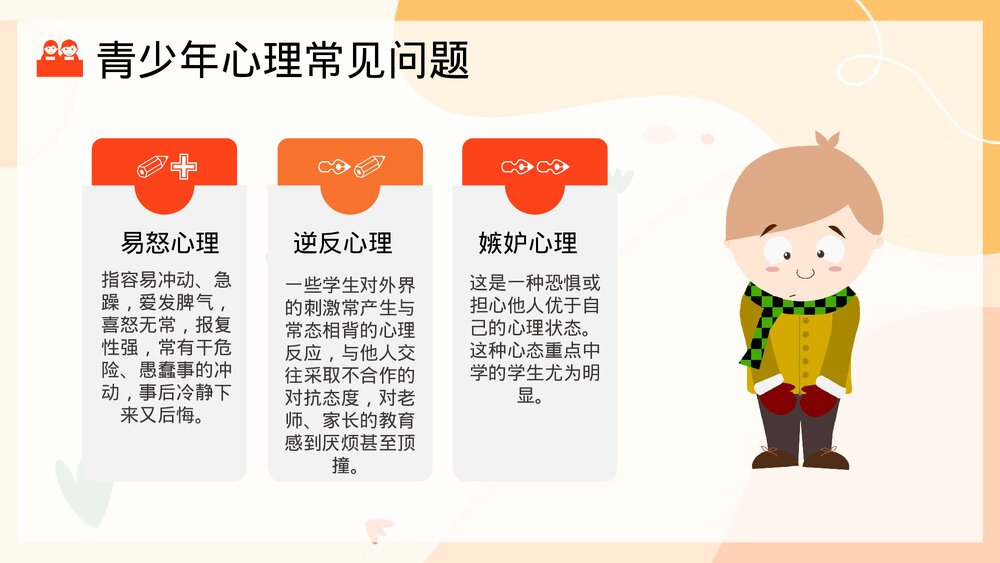 青少年心理常见问题

易怒心理

指容易冲动、急躁，爱发脾气，喜怒无常，报复性强，常有干危险、愚蠢事的冲动，事后冷静下来又后悔。

逆反心理

一些学生对外界的刺激常产生与常态相背的心理反应，与他人交往采取不合作的对抗态度，对老师、家长的教育感到厌烦甚至顶撞。

嫉妒心理

这是一种恐惧或担心他人优于自己的心理状态。这种心态重点中学的学生尤为明显。